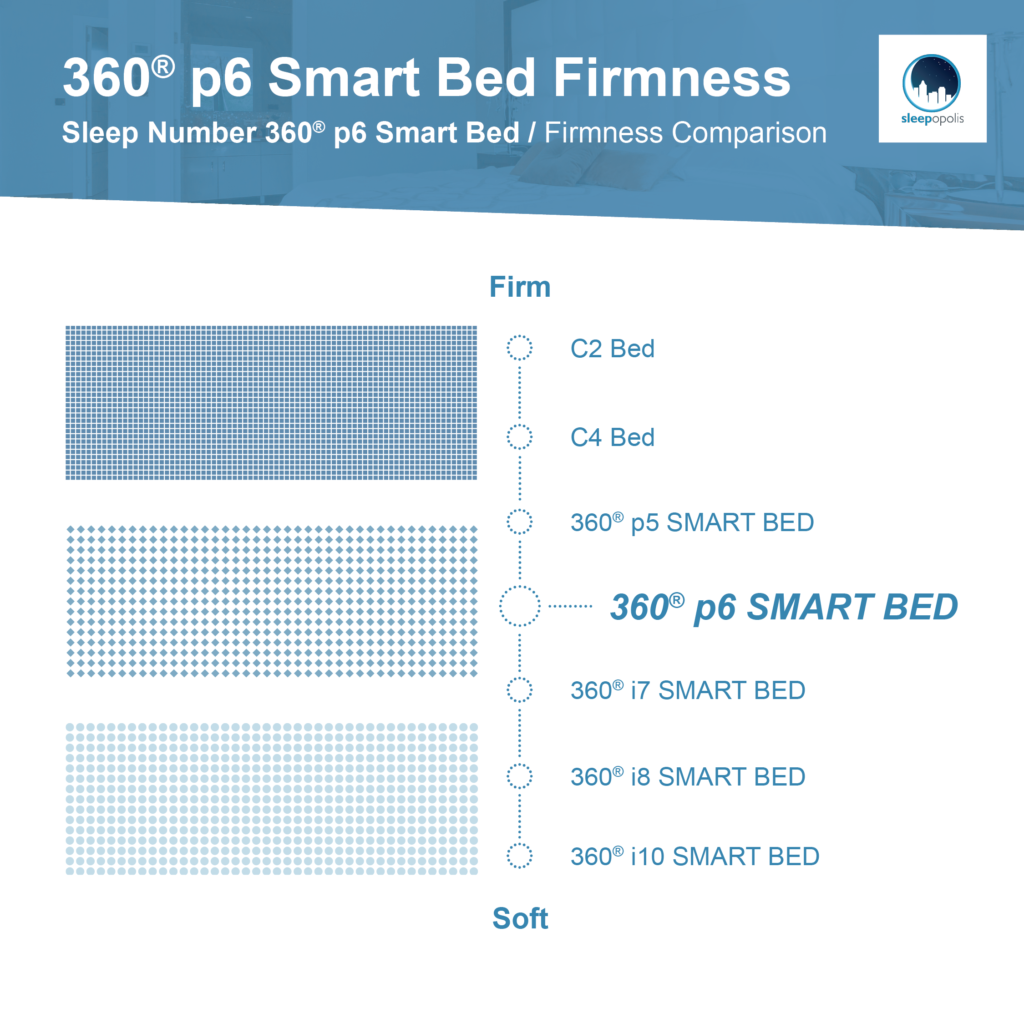 360® p6 Smart Bed Firmness
Sleep Number 360® p6 Smart Bed / Firmness Comparison

sleepopolis

Firm

C2 Bed

C4 Bed

360® p5 SMART BED

360® p6 SMART BED

360® i7 SMART BED

360® i8 SMART BED

360® i10 SMART BED

Soft